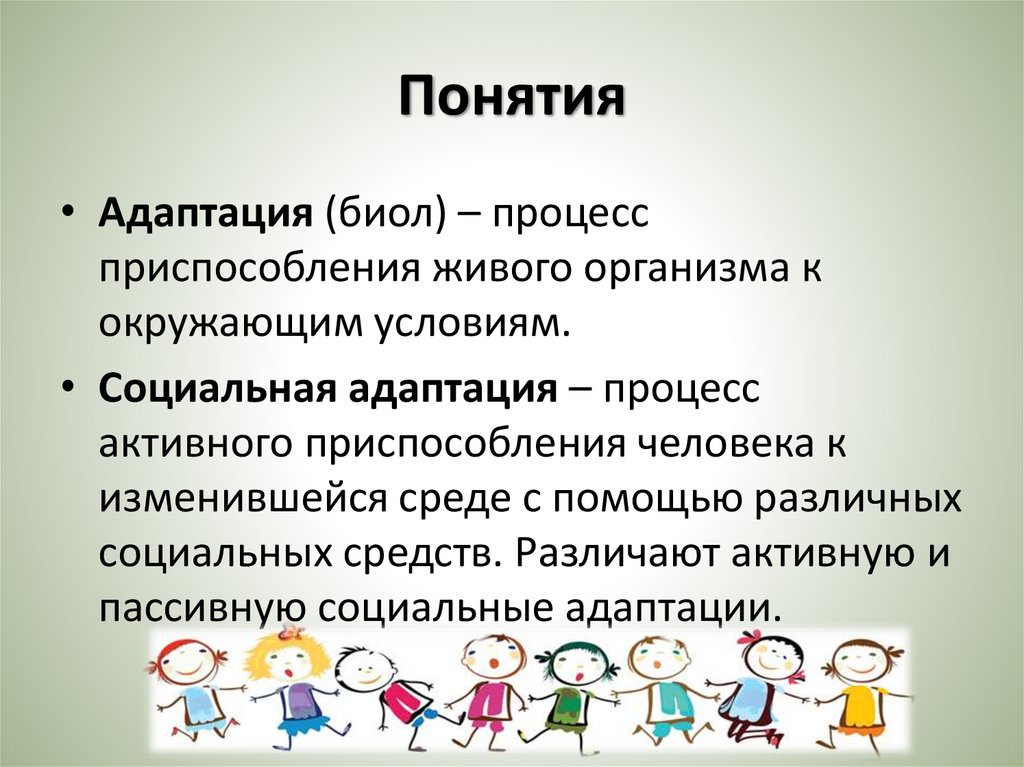 Понятия

• Адаптация (биол) – процесс приспособления живого организма к окружающим условиям.

• Социальная адаптация – процесс активного приспособления человека к изменившейся среде с помощью различных социальных средств. Различают активную и пассивную социальные адаптации.